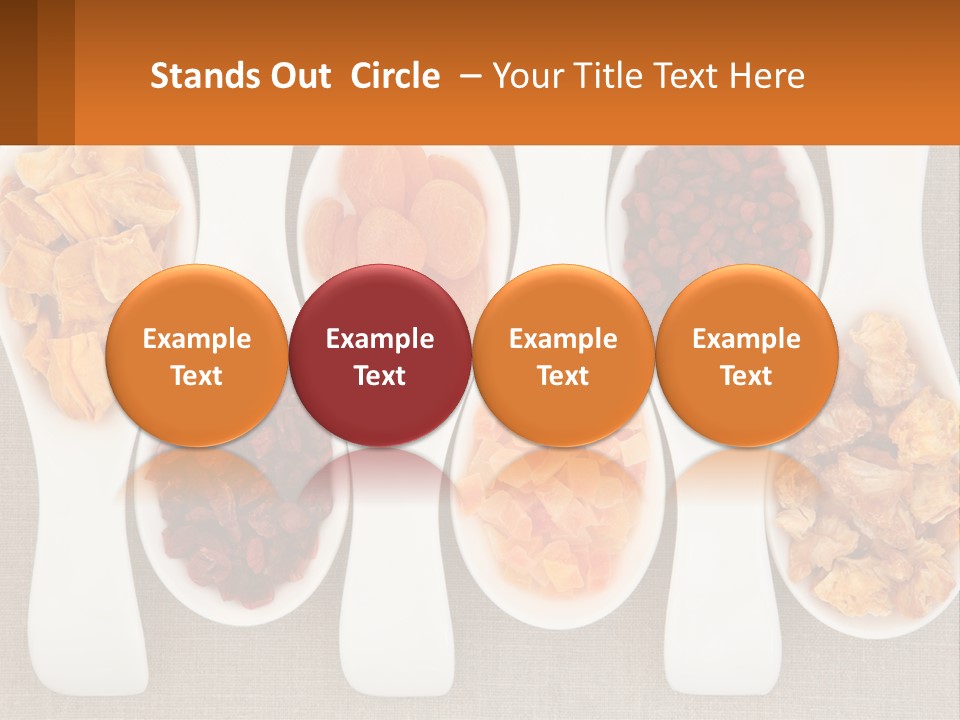 Stands Out Circle – Your Title Text Here

Example Text

Example Text

Example Text

Example Text